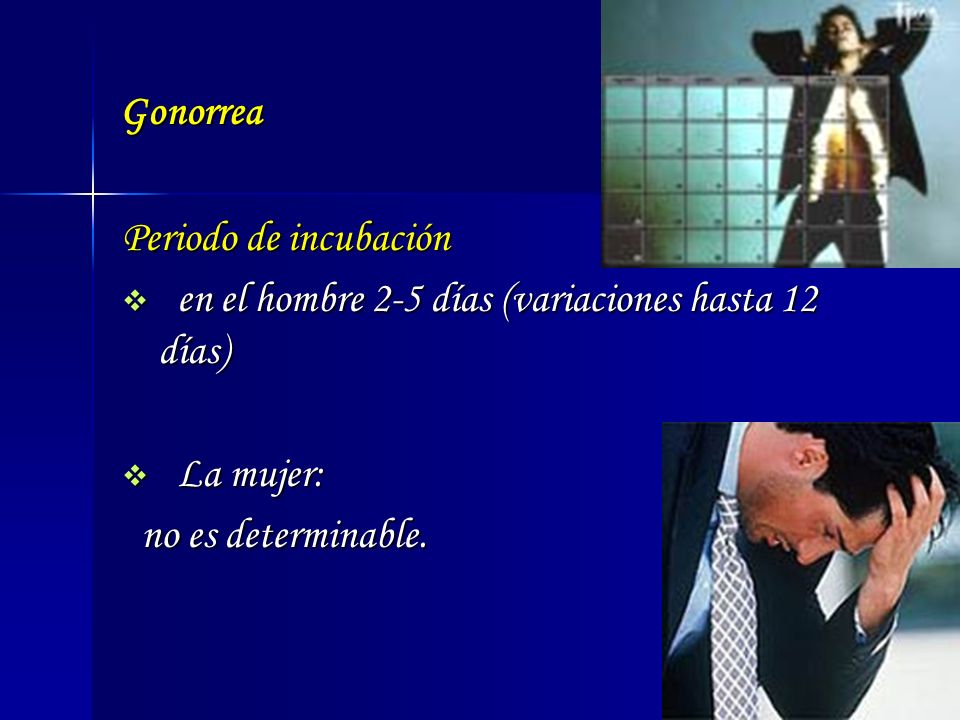 Gonorrea

Periodo de incubación

❖ en el hombre 2-5 días (variaciones hasta 12 días)

❖ La mujer:
no es determinable.